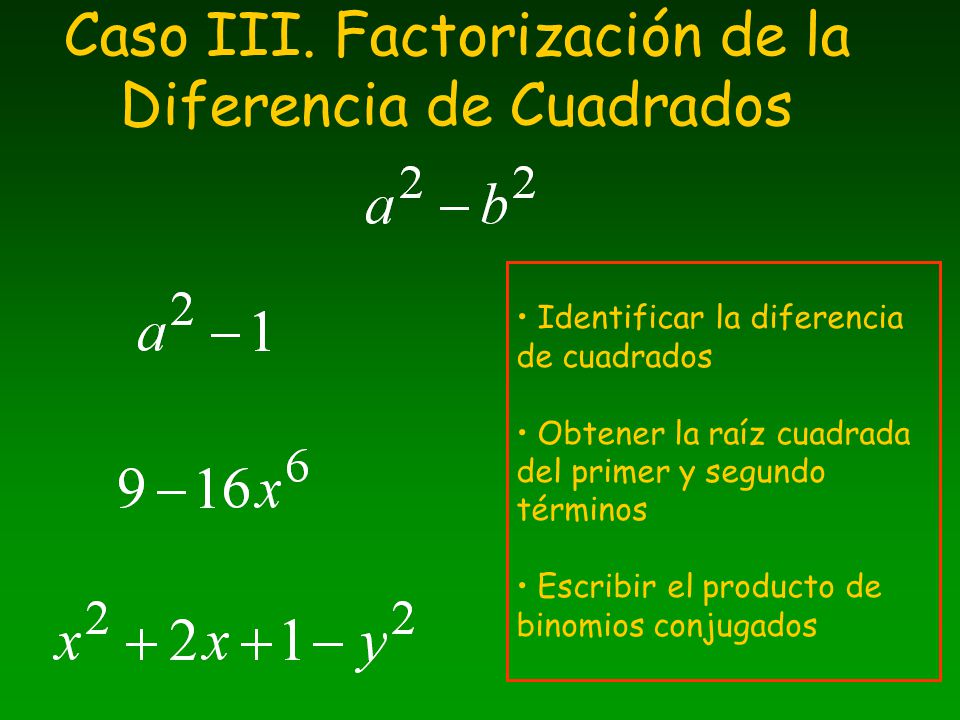 Caso III. Factorización de la Diferencia de Cuadrados

$a^2 - b^2$

$a^2 - 1$

$9 - 16x^6$

$x^2 + 2x + 1 - y^2$

• Identificar la diferencia de cuadrados

• Obtener la raíz cuadrada del primer y segundo términos

• Escribir el producto de binomios conjugados